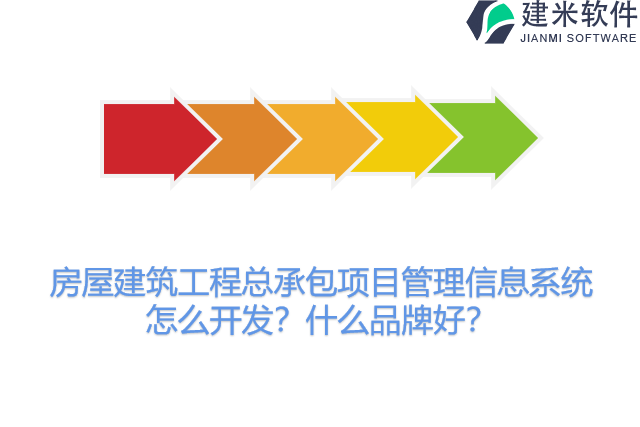 建米软件
JIANMI SOFTWARE

房屋建筑工程总承包项目管理信息系统怎么开发？什么品牌好？